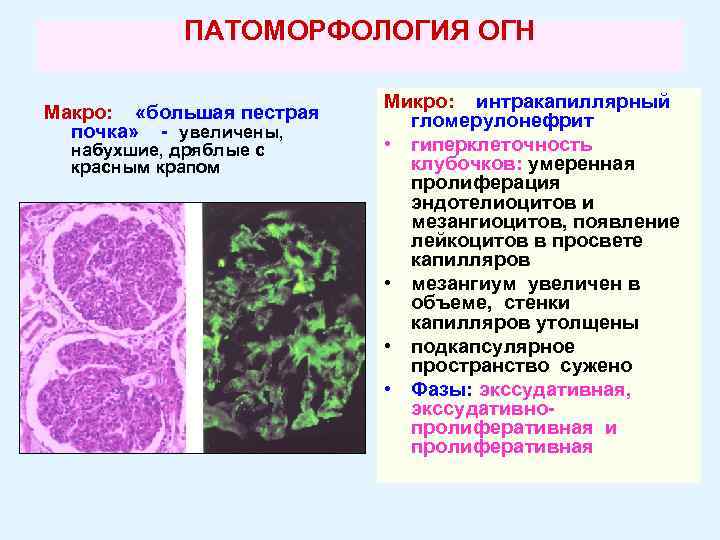 ПАТОМОРФОЛОГИЯ ОГН

Макро: «большая пестрая почка» - увеличены, набухшие, дряблые с красным крапом

Микро: интракапиллярный гломерулонефрит

• гиперклеточность клубочков: умеренная пролиферация эндотелиоцитов и мезангиоцитов, появление лейкоцитов в просвете капилляров
• мезангиум увеличен в объеме, стенки капилляров утолщены
• подкапсулярное пространство сужено
• Фазы: экссудативная, экссудативно-пролиферативная и пролиферативная